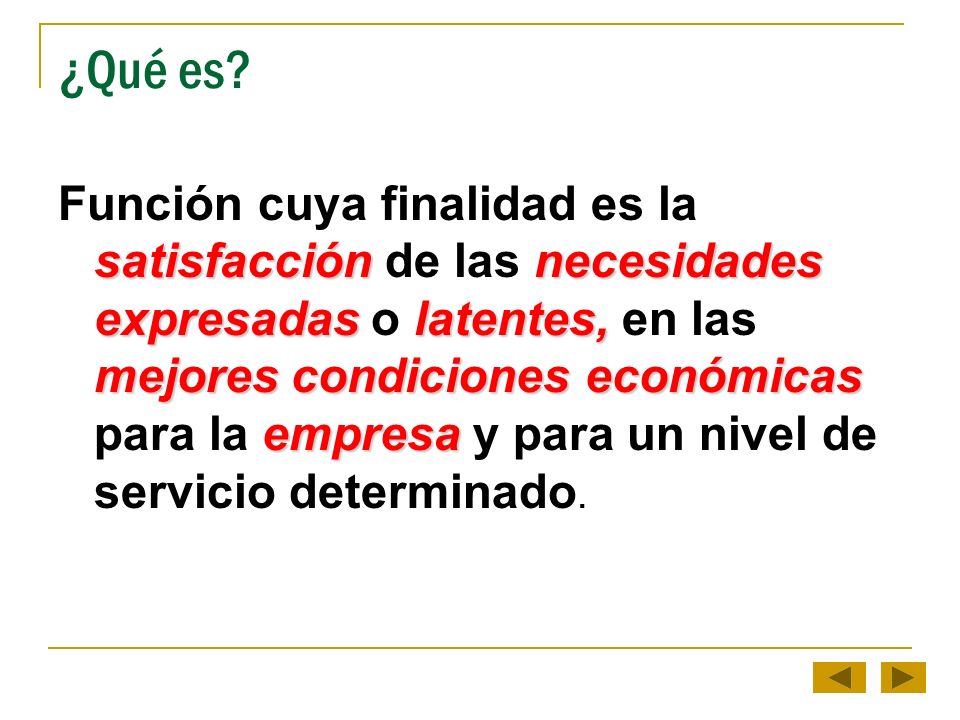 ¿Qué es?

Función cuya finalidad es la satisfacción de las necesidades expresadas o latentes, en las mejores condiciones económicas para la empresa y para un nivel de servicio determinado.